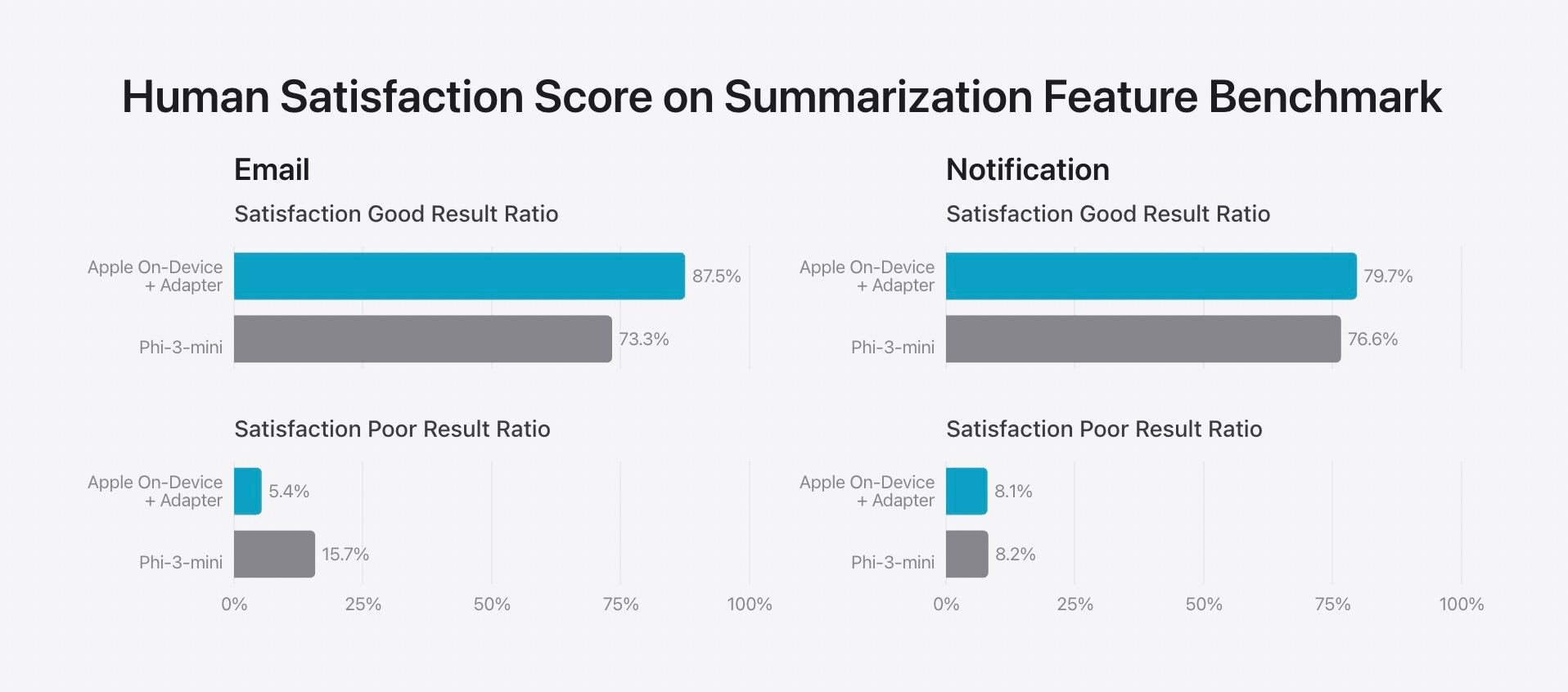 Human Satisfaction Score on Summarization Feature Benchmark

Email

Satisfaction Good Result Ratio

Apple On-Device + Adapter 87.5%

Phi-3-mini 73.3%

Satisfaction Poor Result Ratio

Apple On-Device + Adapter 5.4%

Phi-3-mini 15.7%

0% 25% 50% 75% 100%

Notification

Satisfaction Good Result Ratio

Apple On-Device + Adapter 79.7%

Phi-3-mini 76.6%

Satisfaction Poor Result Ratio

Apple On-Device + Adapter 8.1%

Phi-3-mini 8.2%

0% 25% 50% 75% 100%